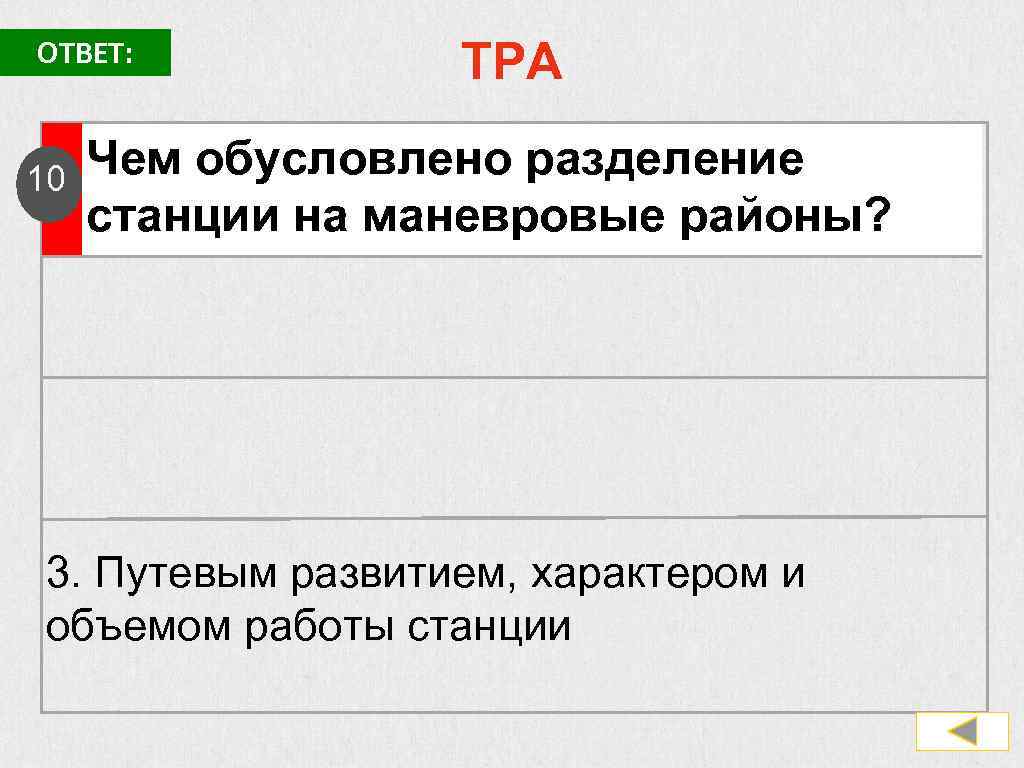 ОТВЕТ:

ТРА

10

Чем обусловлено разделение станции на маневровые районы?

3. Путевым развитием, характером и объемом работы станции